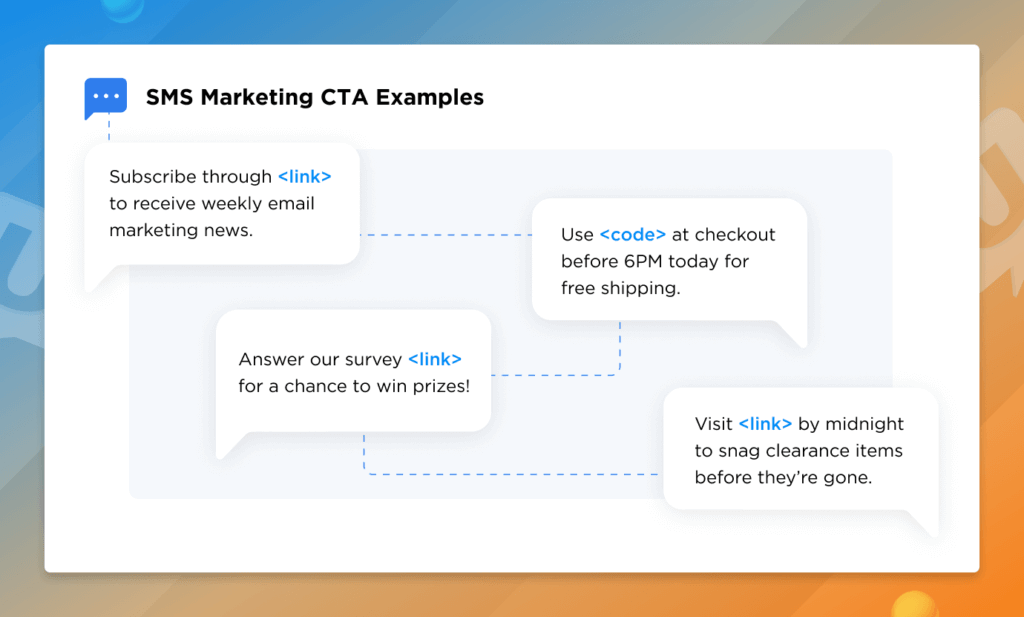 SMS Marketing CTA Examples

Subscribe through <link> to receive weekly email marketing news.

Use <code> at checkout before 6PM today for free shipping.

Answer our survey <link> for a chance to win prizes!

Visit <link> by midnight to snag clearance items before they're gone.